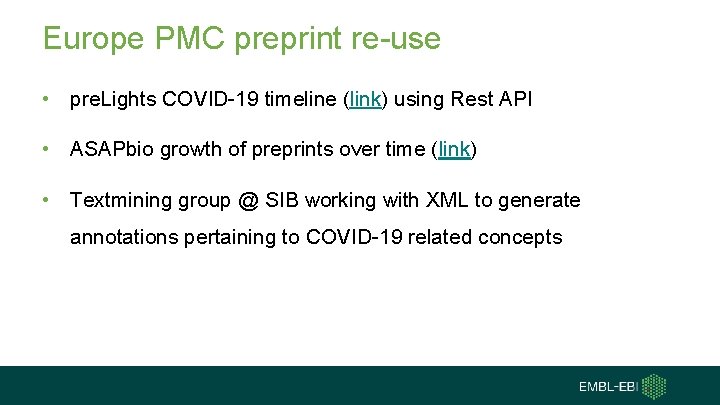 Europe PMC preprint re-use

• preLights COVID-19 timeline (link) using Rest API

• ASAPbio growth of preprints over time (link)

• Textmining group @ SIB working with XML to generate annotations pertaining to COVID-19 related concepts

EMBL-EBI